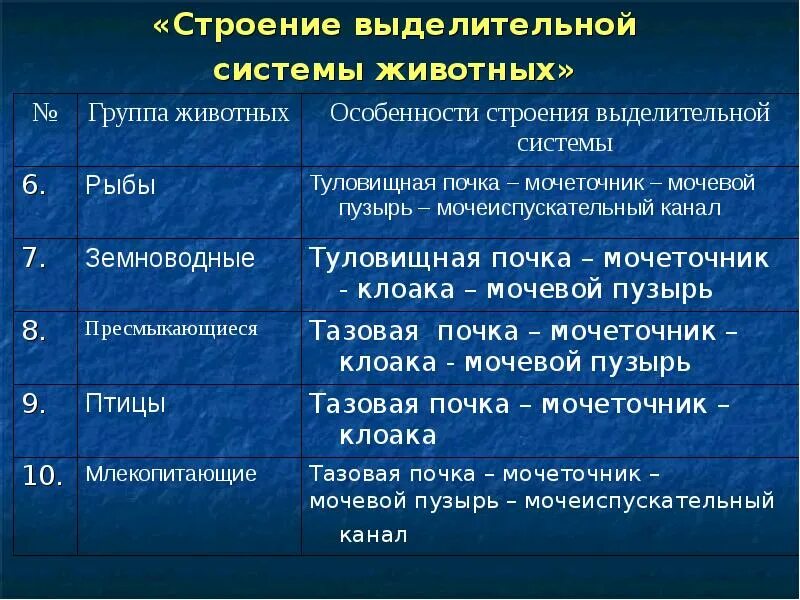 «Строение выделительной системы животных»

| № | Группа животных | Особенности строения выделительной системы |
|---|---|---|
| 6. | Рыбы | Туловищная почка – мочеточник – мочевой пузырь – мочеиспускательный канал |
| 7. | Земноводные | Туловищная почка – мочеточник - клоака – мочевой пузырь |
| 8. | Пресмыкающиеся | Тазовая почка – мочеточник – клоака - мочевой пузырь |
| 9. | Птицы | Тазовая почка – мочеточник – клоака |
| 10. | Млекопитающие | Тазовая почка – мочеточник – мочевой пузырь – мочеиспускательный канал |